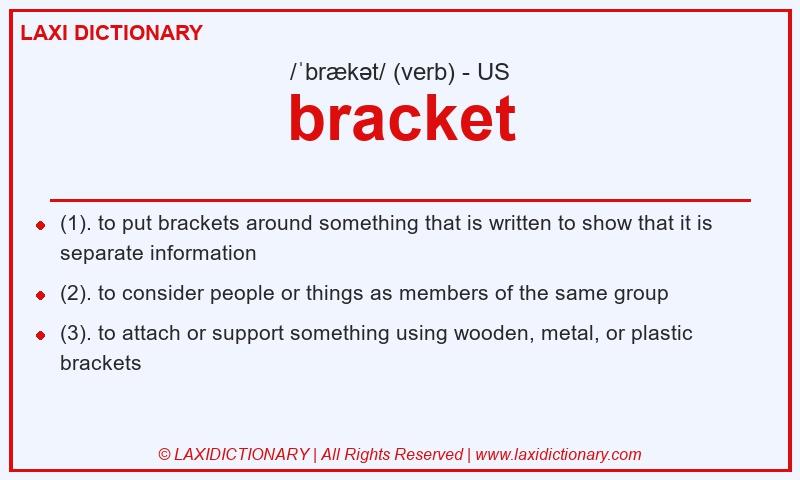 LAXI DICTIONARY

/ˈbrækət/ (verb) - US

bracket

- (1). to put brackets around something that is written to show that it is separate information
- (2). to consider people or things as members of the same group
- (3). to attach or support something using wooden, metal, or plastic brackets

© LAXIDICTIONARY | All Rights Reserved | www.laxidictionary.com